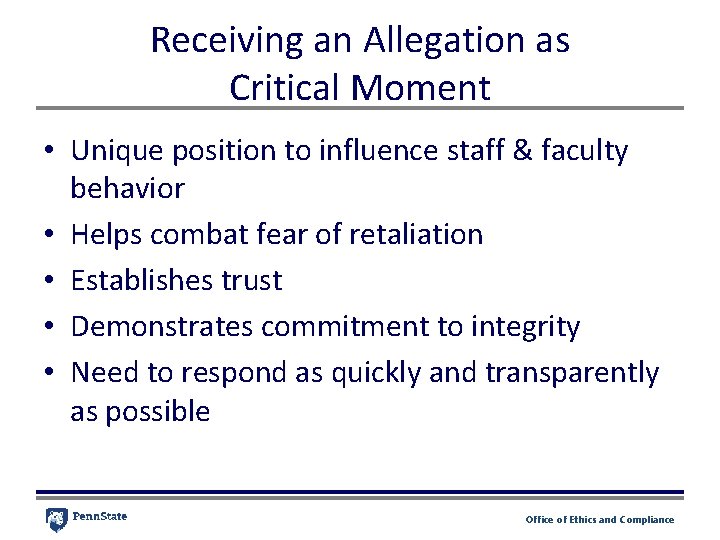 Receiving an Allegation as Critical Moment

• Unique position to influence staff & faculty behavior
• Helps combat fear of retaliation
• Establishes trust
• Demonstrates commitment to integrity
• Need to respond as quickly and transparently as possible

PennState

Office of Ethics and Compliance